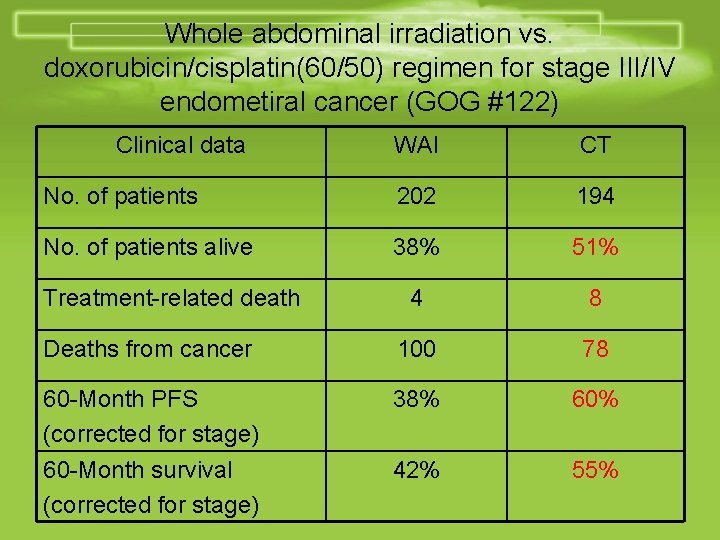 Whole abdominal irradiation vs. doxorubicin/cisplatin(60/50) regimen for stage III/IV endometiral cancer (GOG #122)

| Clinical data | WAI | CT |
|---|---|---|
| No. of patients | 202 | 194 |
| No. of patients alive | 38% | 51% |
| Treatment-related death | 4 | 8 |
| Deaths from cancer | 100 | 78 |
| 60-Month PFS (corrected for stage) | 38% | 60% |
| 60-Month survival (corrected for stage) | 42% | 55% |